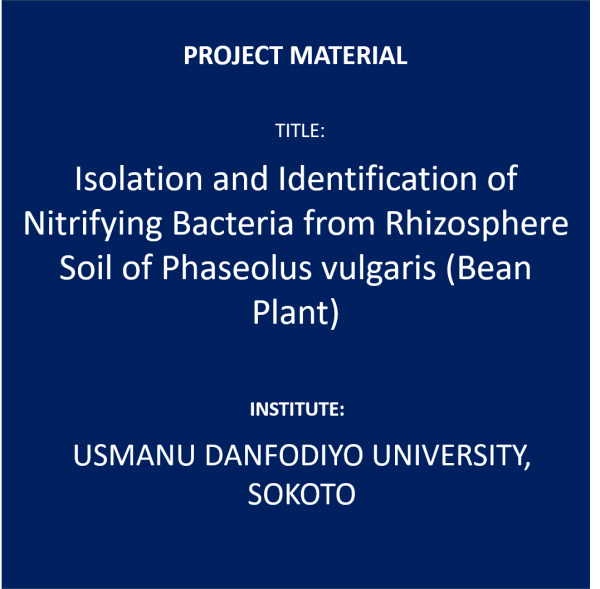 PROJECT MATERIAL

TITLE:

Isolation and Identification of Nitrifying Bacteria from Rhizosphere Soil of Phaseolus vulgaris (Bean Plant)

INSTITUTE:

USMANU DANFODIYO UNIVERSITY, SOKOTO